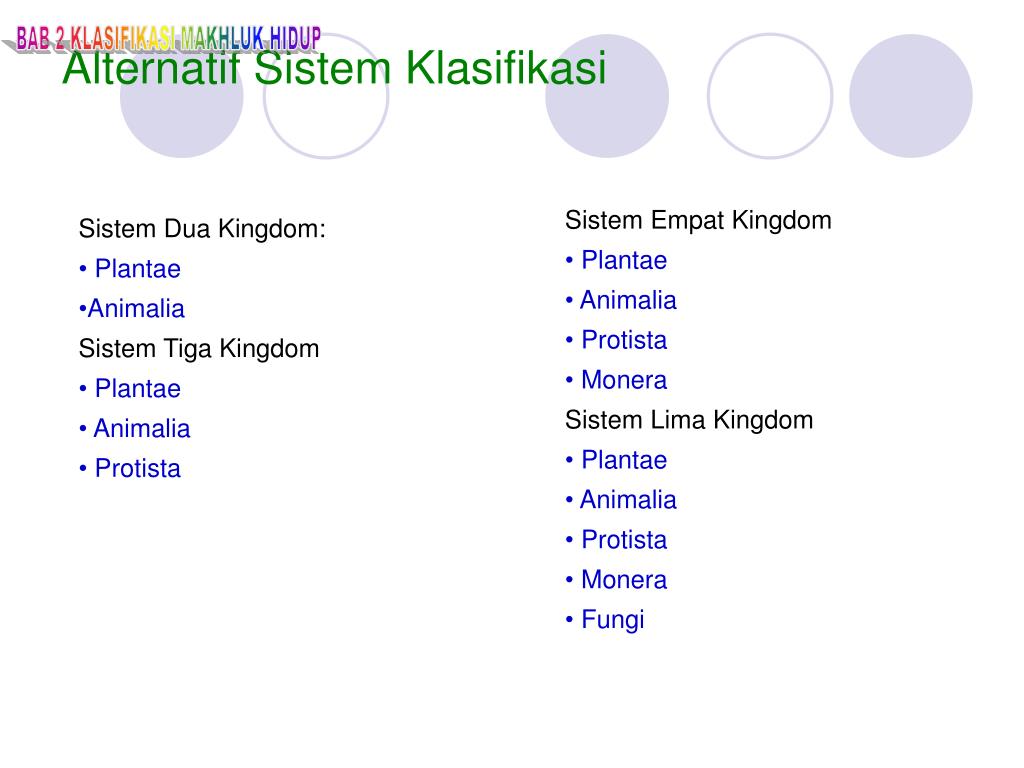 BAB 2 KLASIFIKASI MAKHLUK HIDUP

Alternatif Sistem Klasifikasi

Sistem Dua Kingdom:
• Plantae
•Animalia
Sistem Tiga Kingdom
• Plantae
• Animalia
• Protista

Sistem Empat Kingdom
• Plantae
• Animalia
• Protista
• Monera
Sistem Lima Kingdom
• Plantae
• Animalia
• Protista
• Monera
• Fungi